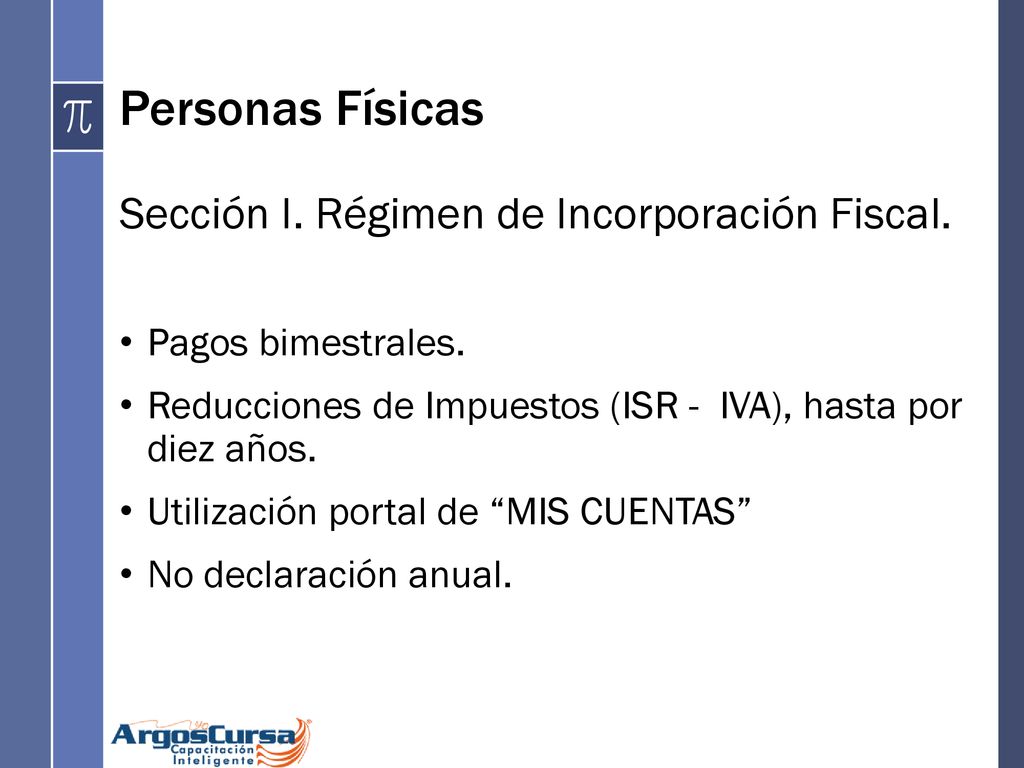 $\pi$ Personas Físicas

Sección I. Régimen de Incorporación Fiscal.

• Pagos bimestrales.
• Reducciones de Impuestos (ISR - IVA), hasta por diez años.
• Utilización portal de “MIS CUENTAS”
• No declaración anual.

ArgosCursa Capacitación Inteligente